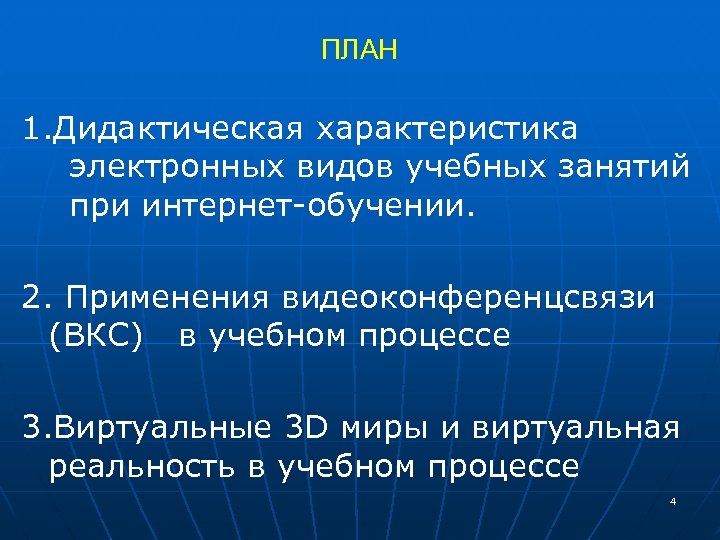 ПЛАН

1.Дидактическая характеристика электронных видов учебных занятий при интернет-обучении.

2. Применения видеоконференцсвязи (ВКС) в учебном процессе

3.Виртуальные 3D миры и виртуальная реальность в учебном процессе

4